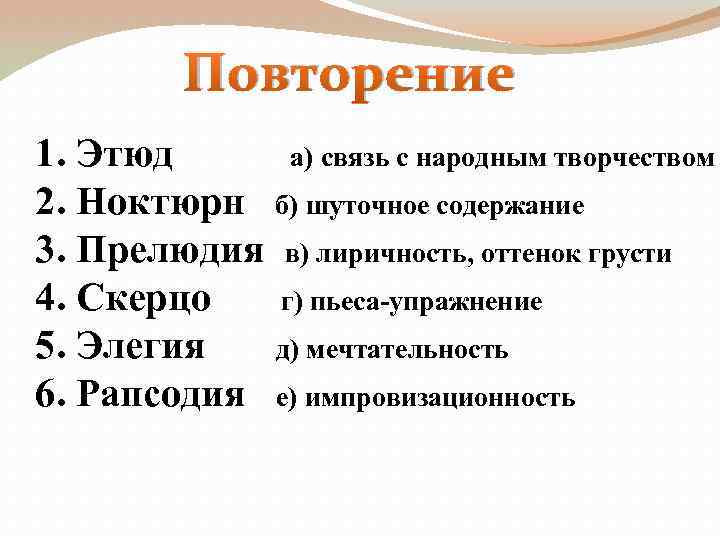 Повторение

1. Этюд а) связь с народным творчеством
2. Ноктюрн б) шуточное содержание
3. Прелюдия в) лиричность, оттенок грусти
4. Скерцо г) пьеса-упражнение
5. Элегия д) мечтательность
6. Рапсодия е) импровизационность